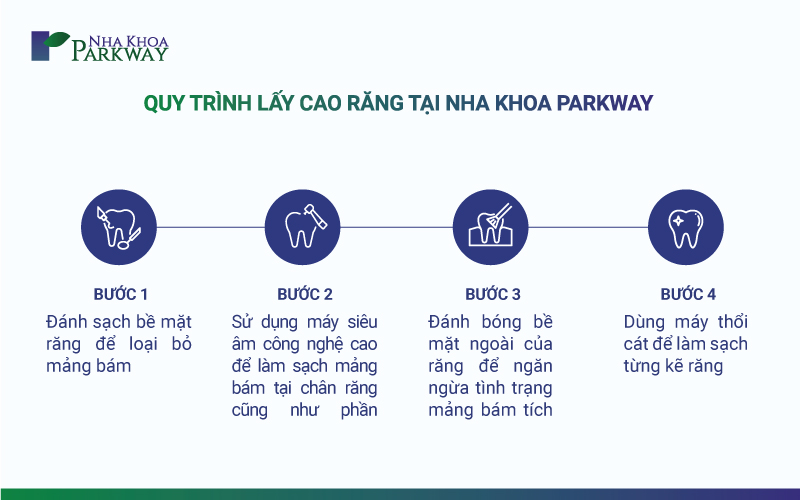 NHA KHOA
PARKWAY

QUY TRÌNH LẤY CAO RĂNG TẠI NHA KHOA PARKWAY

BƯỚC 1
Đánh sạch bề mặt răng để loại bỏ mảng bám

BƯỚC 2
Sử dụng máy siêu âm công nghệ cao để làm sạch mảng bám tại chân răng cũng như phần

BƯỚC 3
Đánh bóng bề mặt ngoài của răng để ngăn ngừa tình trạng mảng bám tích

BƯỚC 4
Dùng máy thổi cát để làm sạch từng kẽ răng